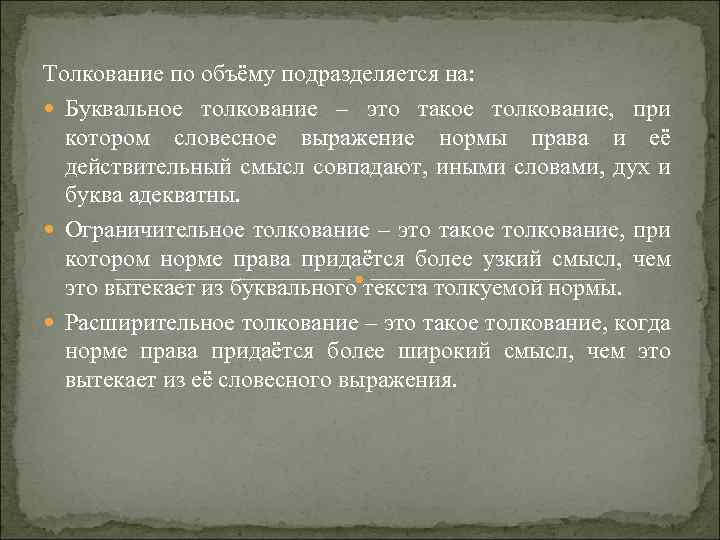 Толкование по объёму подразделяется на:

Буквальное толкование – это такое толкование, при котором словесное выражение нормы права и её действительный смысл совпадают, иными словами, дух и буква адекватны.

Ограничительное толкование – это такое толкование, при котором норме права придаётся более узкий смысл, чем это вытекает из буквального текста толкуемой нормы.

Расширительное толкование – это такое толкование, когда норме права придаётся более широкий смысл, чем это вытекает из её словесного выражения.